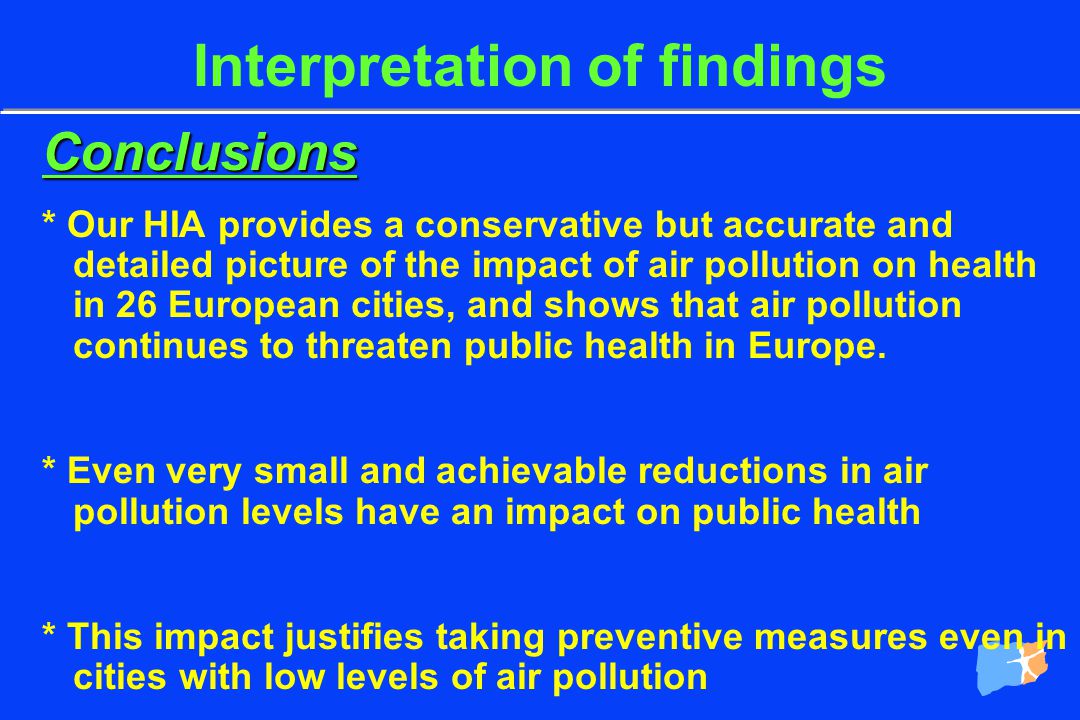 Interpretation of findings

Conclusions

* Our HIA provides a conservative but accurate and detailed picture of the impact of air pollution on health in 26 European cities, and shows that air pollution continues to threaten public health in Europe.

* Even very small and achievable reductions in air pollution levels have an impact on public health

* This impact justifies taking preventive measures even in cities with low levels of air pollution